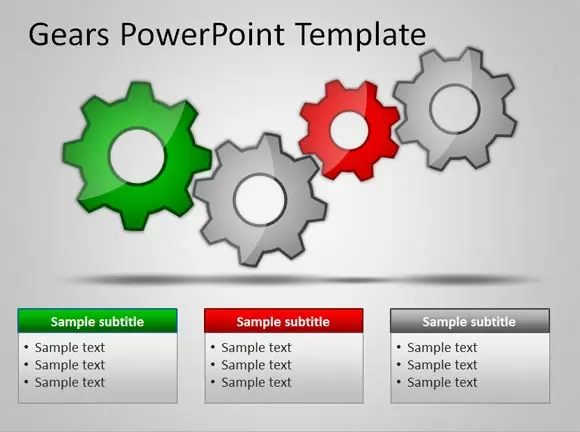 Gears PowerPoint Template

Sample subtitle
• Sample text
• Sample text
• Sample text

Sample subtitle
• Sample text
• Sample text
• Sample text

Sample subtitle
• Sample text
• Sample text
• Sample text